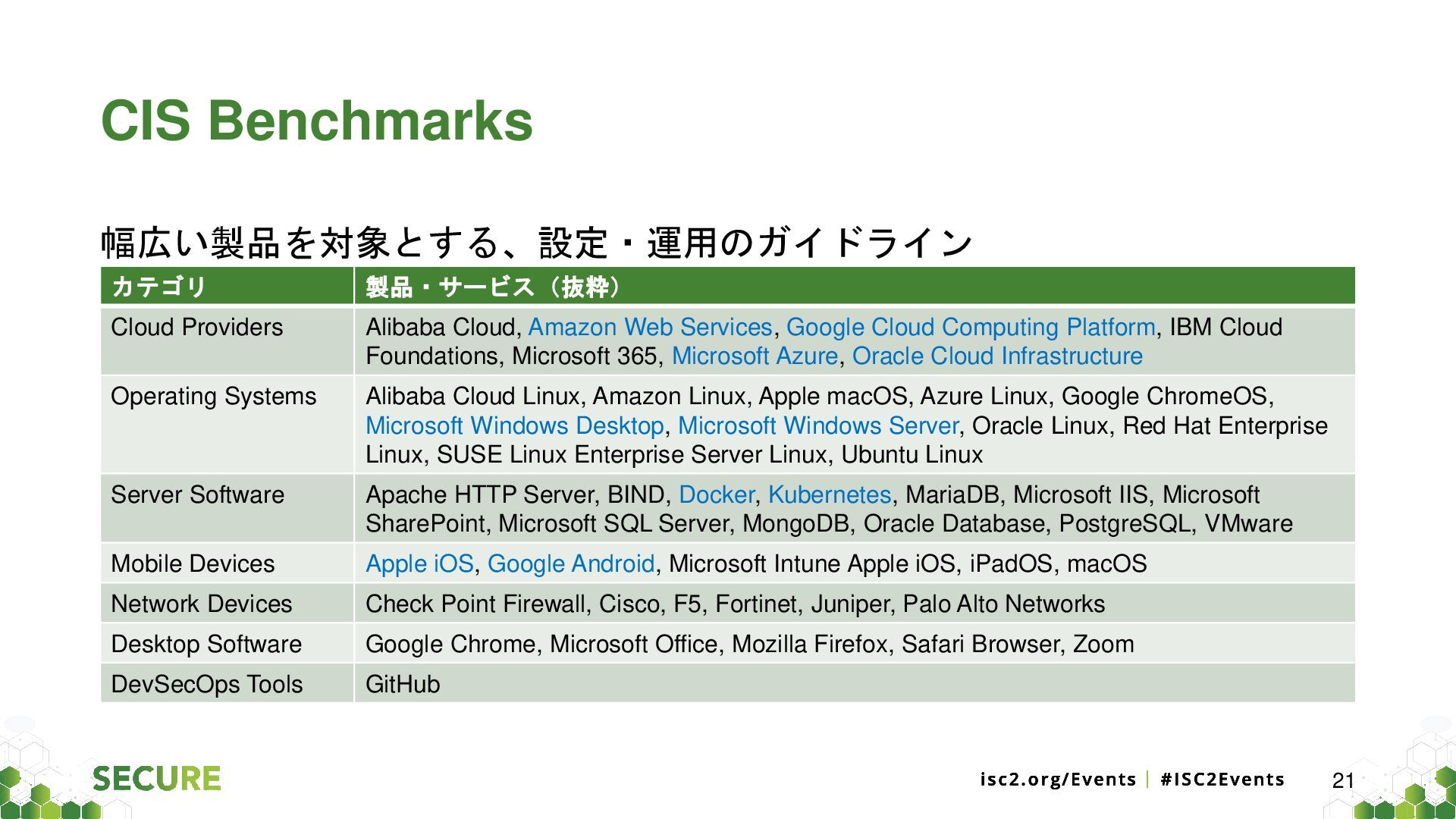 CIS Benchmarks

幅広い製品を対象とする、設定・運用のガイドライン

| カテゴリ | 製品・サービス（抜粋） |
|---|---|
| Cloud Providers | Alibaba Cloud, Amazon Web Services, Google Cloud Computing Platform, IBM Cloud Foundations, Microsoft 365, Microsoft Azure, Oracle Cloud Infrastructure |
| Operating Systems | Alibaba Cloud Linux, Amazon Linux, Apple macOS, Azure Linux, Google ChromeOS, Microsoft Windows Desktop, Microsoft Windows Server, Oracle Linux, Red Hat Enterprise Linux, SUSE Linux Enterprise Server Linux, Ubuntu Linux |
| Server Software | Apache HTTP Server, BIND, Docker, Kubernetes, MariaDB, Microsoft IIS, Microsoft SharePoint, Microsoft SQL Server, MongoDB, Oracle Database, PostgreSQL, VMware |
| Mobile Devices | Apple iOS, Google Android, Microsoft Intune Apple iOS, iPadOS, macOS |
| Network Devices | Check Point Firewall, Cisco, F5, Fortinet, Juniper, Palo Alto Networks |
| Desktop Software | Google Chrome, Microsoft Office, Mozilla Firefox, Safari Browser, Zoom |
| DevSecOps Tools | GitHub |

SECURE

isc2.org/Events | #ISC2Events 21